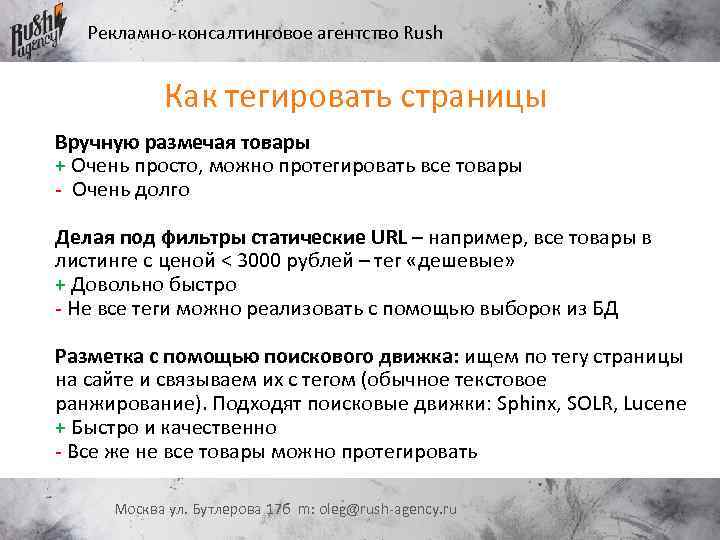 Rush agency

Рекламно-консалтинговое агентство Rush

Как тегировать страницы

Вручную размечая товары
+ Очень просто, можно протегировать все товары
- Очень долго

Делая под фильтры статические URL – например, все товары в листинге с ценой < 3000 рублей – тег «дешевые»
+ Довольно быстро
- Не все теги можно реализовать с помощью выборок из БД

Разметка с помощью поискового движка: ищем по тегу страницы на сайте и связываем их с тегом (обычное текстовое ранжирование). Подходят поисковые движки: Sphinx, SOLR, Lucene
+ Быстро и качественно
- Все же не все товары можно протегировать

Москва ул. Бутлерова 17б m: oleg@rush-agency.ru